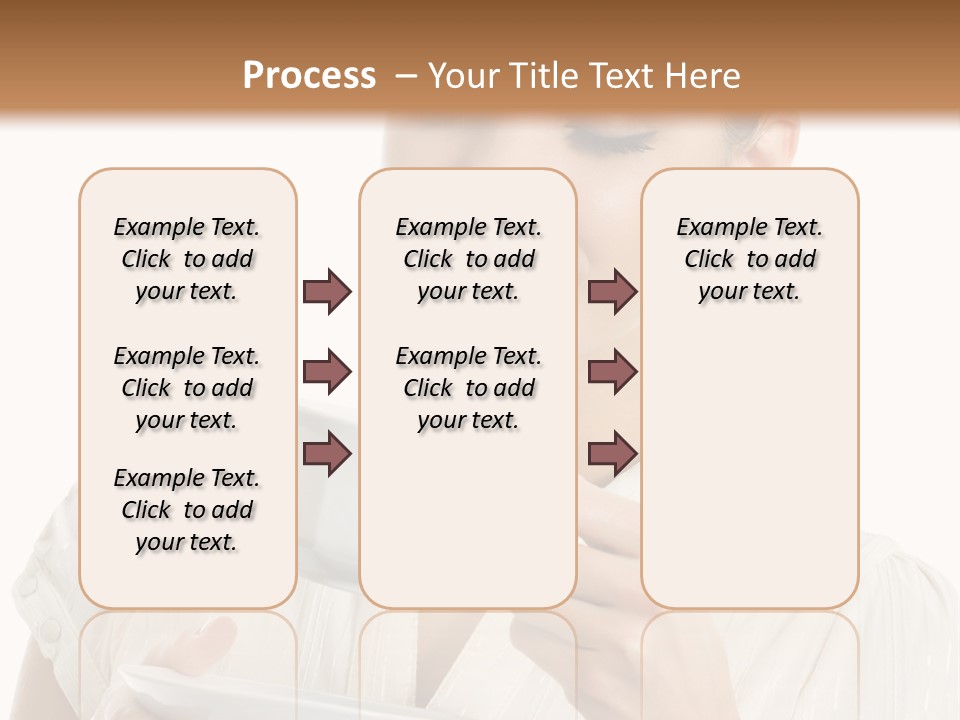 Process – Your Title Text Here

Example Text. Click to add your text.

Example Text. Click to add your text.

Example Text. Click to add your text.

Example Text. Click to add your text.

Example Text. Click to add your text.

Example Text. Click to add your text.